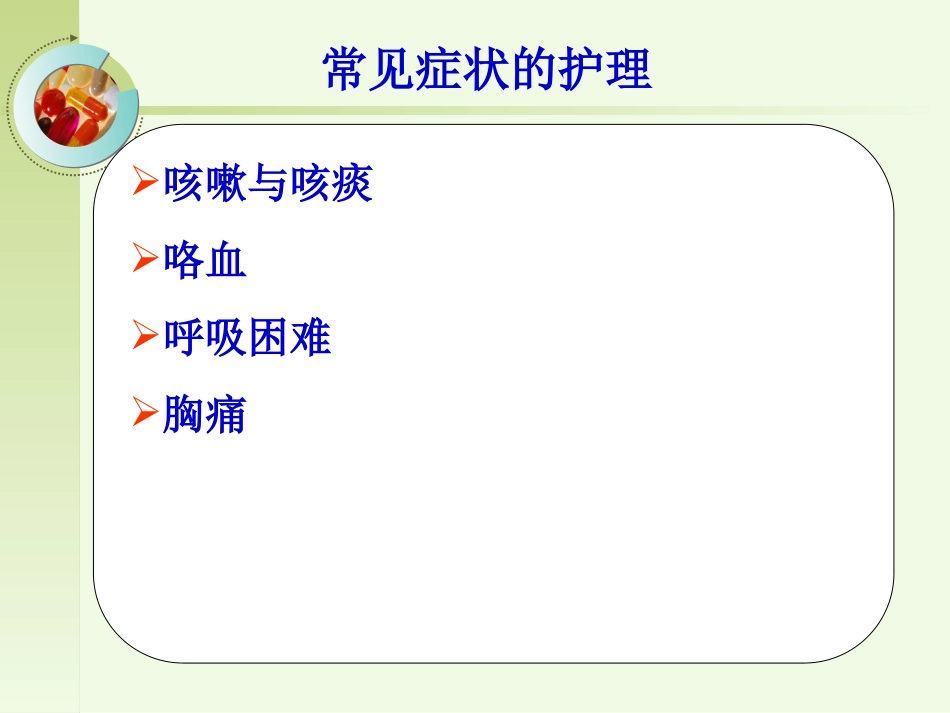 常见症状的护理

➢咳嗽与咳痰

➢咯血

➢呼吸困难

➢胸痛